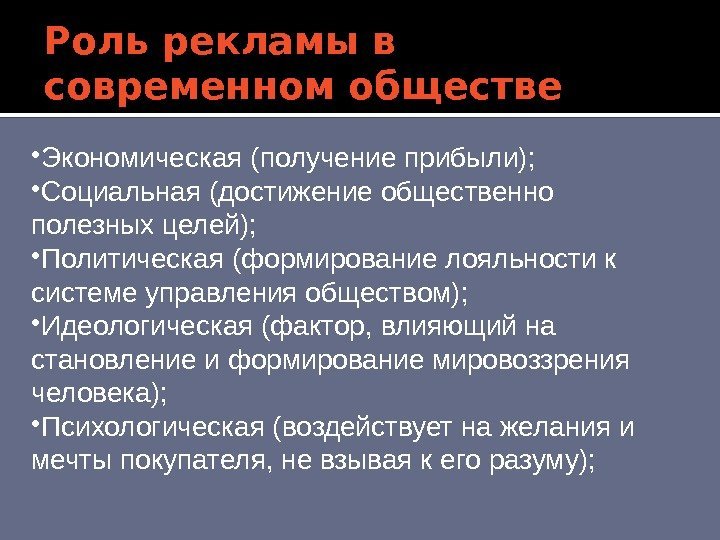 Роль рекламы в современном обществе

•Экономическая (получение прибыли);
•Социальная (достижение общественно полезных целей);
•Политическая (формирование лояльности к системе управления обществом);
•Идеологическая (фактор, влияющий на становление и формирование мировоззрения человека);
•Психологическая (воздействует на желания и мечты покупателя, не взывая к его разуму);